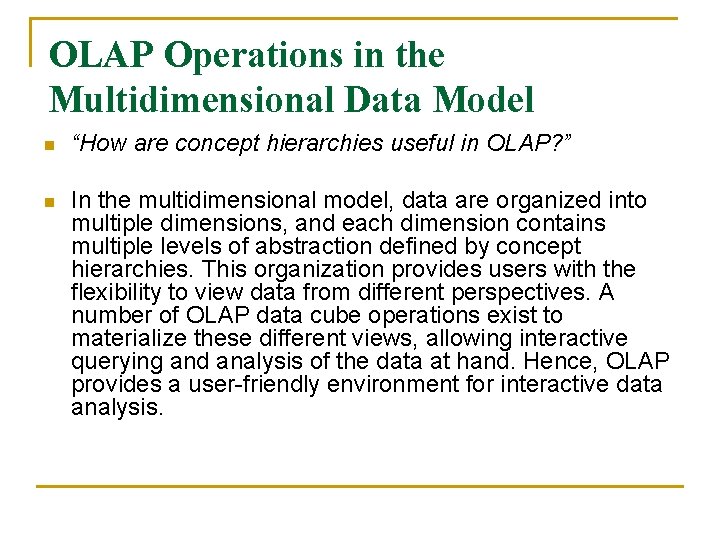 OLAP Operations in the Multidimensional Data Model

“How are concept hierarchies useful in OLAP?”

In the multidimensional model, data are organized into multiple dimensions, and each dimension contains multiple levels of abstraction defined by concept hierarchies. This organization provides users with the flexibility to view data from different perspectives. A number of OLAP data cube operations exist to materialize these different views, allowing interactive querying and analysis of the data at hand. Hence, OLAP provides a user-friendly environment for interactive data analysis.